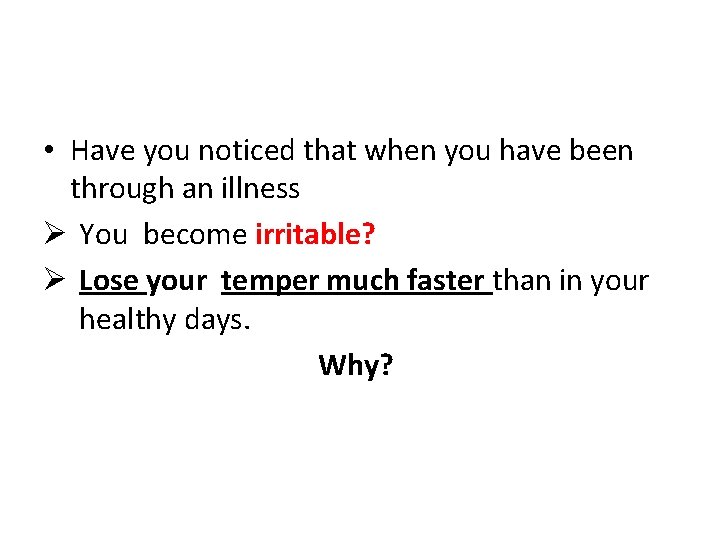 • Have you noticed that when you have been through an illness

➢ You become irritable?

➢ Lose your temper much faster than in your healthy days.

Why?